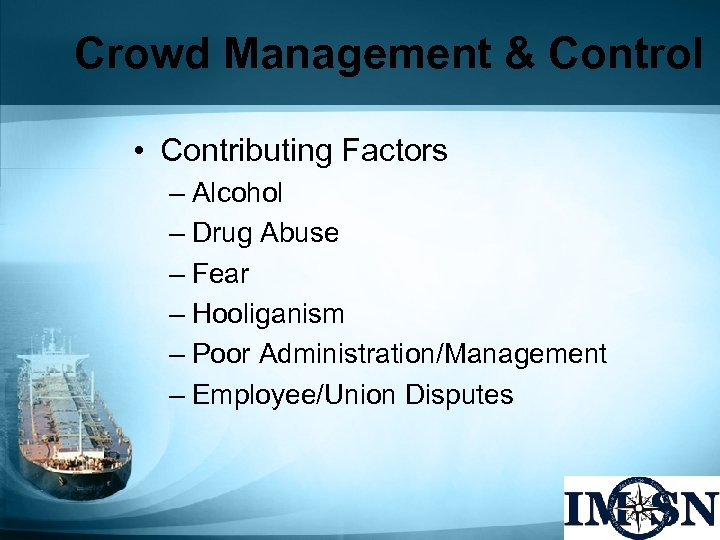 Crowd Management & Control

• Contributing Factors
– Alcohol
– Drug Abuse
– Fear
– Hooliganism
– Poor Administration/Management
– Employee/Union Disputes

IMSN